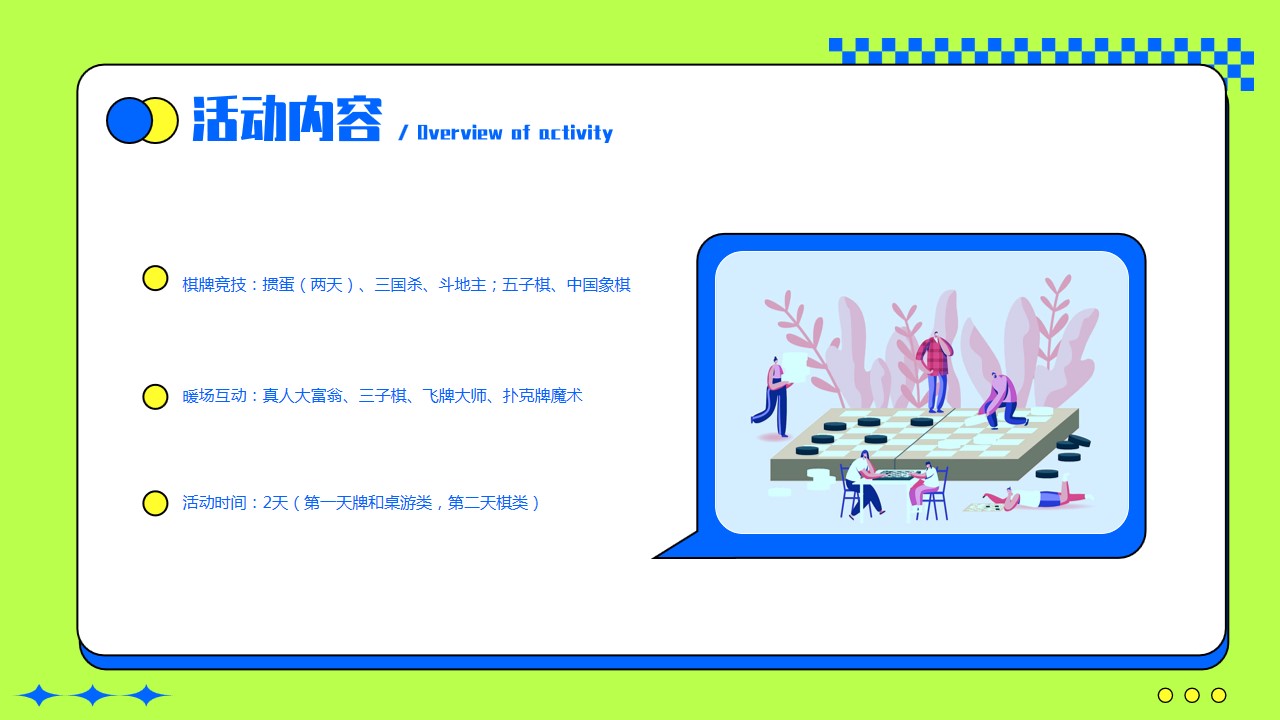 活动内容 / Overview of activity

棋牌竞技：掼蛋（两天）、三国杀、斗地主；五子棋、中国象棋

暖场互动：真人大富翁、三子棋、飞牌大师、扑克牌魔术

活动时间：2天（第一天牌和桌游类，第二天棋类）